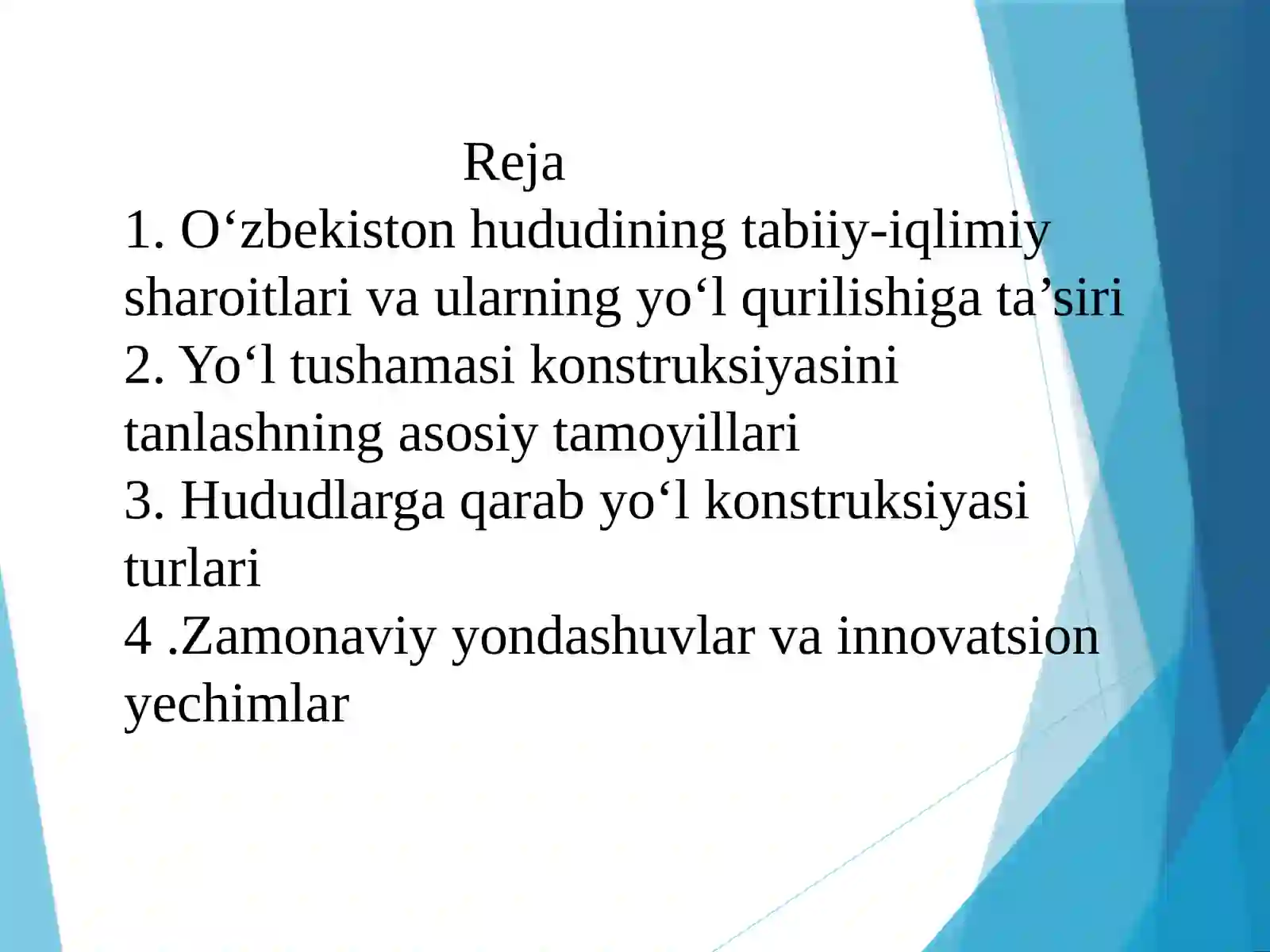 Reja

1. O‘zbekiston hududining tabiiy-iqlimiy sharoitlari va ularning yo‘l qurilishiga ta’siri
2. Yo‘l tushamasi konstruksiyasini tanlashning asosiy tamoyillari
3. Hududlarga qarab yo‘l konstruksiyasi turlari
4 .Zamonaviy yondashuvlar va innovatsion yechimlar